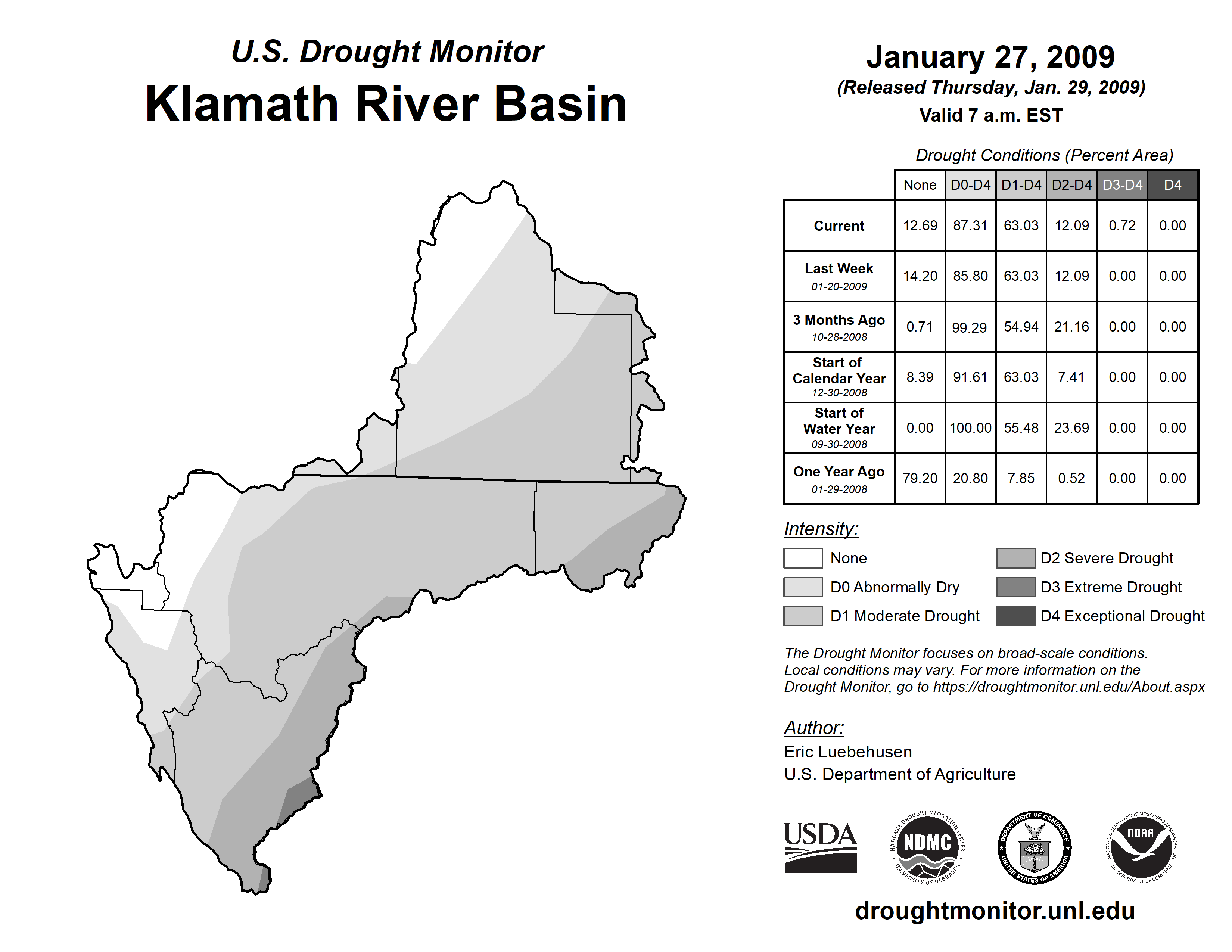 U.S. Drought Monitor
Klamath River Basin

January 27, 2009
(Released Thursday, Jan. 29, 2009)
Valid 7 a.m. EST

Drought Conditions (Percent Area)

| | None | D0-D4 | D1-D4 | D2-D4 | D3-D4 | D4 |
|---|---|---|---|---|---|---|
| Current | 12.69 | 87.31 | 63.03 | 12.09 | 0.72 | 0.00 |
| Last Week 01-20-2009 | 14.20 | 85.80 | 63.03 | 12.09 | 0.00 | 0.00 |
| 3 Months Ago 10-28-2008 | 0.71 | 99.29 | 54.94 | 21.16 | 0.00 | 0.00 |
| Start of Calendar Year 12-30-2008 | 8.39 | 91.61 | 63.03 | 7.41 | 0.00 | 0.00 |
| Start of Water Year 09-30-2008 | 0.00 | 100.00 | 55.48 | 23.69 | 0.00 | 0.00 |
| One Year Ago 01-29-2008 | 79.20 | 20.80 | 7.85 | 0.52 | 0.00 | 0.00 |

Intensity:
None
D0 Abnormally Dry
D1 Moderate Drought
D2 Severe Drought
D3 Extreme Drought
D4 Exceptional Drought

The Drought Monitor focuses on broad-scale conditions. Local conditions may vary. For more information on the Drought Monitor, go to https://droughtmonitor.unl.edu/About.aspx

Author:
Eric Luebehusen
U.S. Department of Agriculture

USDA
NATIONAL DROUGHT MITIGATION CENTER NDMC UNIVERSITY OF NEBRASKA
DEPARTMENT OF COMMERCE UNITED STATES OF AMERICA
NATIONAL OCEANIC AND ATMOSPHERIC ADMINISTRATION NOAA U.S. DEPARTMENT OF COMMERCE

droughtmonitor.unl.edu